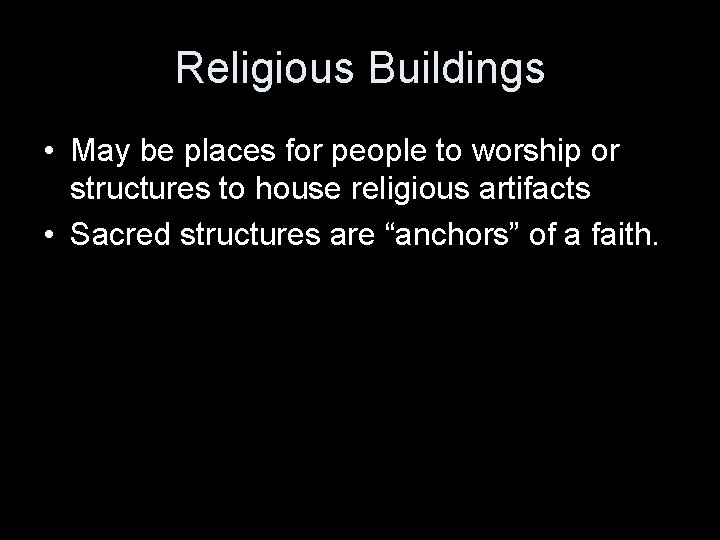 Religious Buildings

• May be places for people to worship or structures to house religious artifacts
• Sacred structures are “anchors” of a faith.